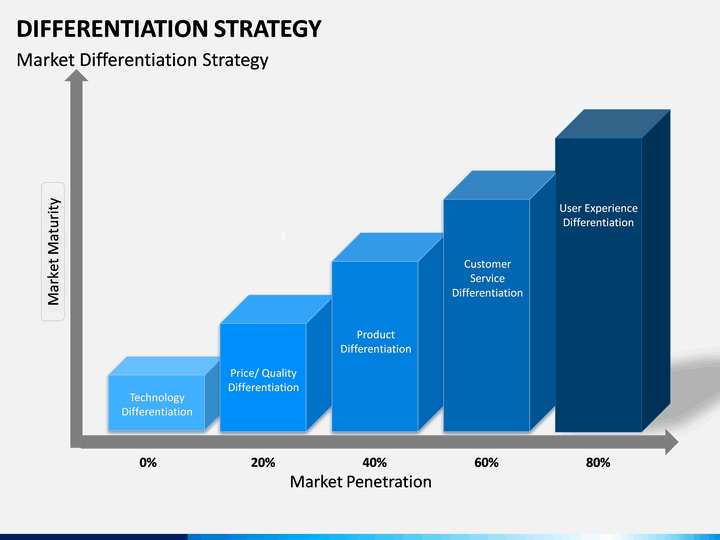 DIFFERENTIATION STRATEGY

Market Differentiation Strategy

Market Maturity

Technology Differentiation

Price/ Quality Differentiation

Product Differentiation

Customer Service Differentiation

User Experience Differentiation

0%

20%

40%

60%

80%

Market Penetration